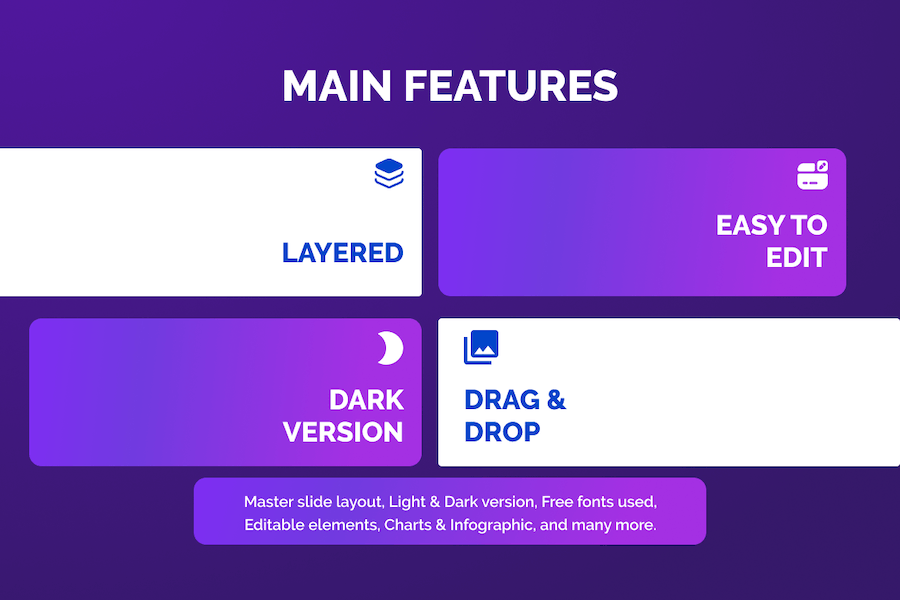 MAIN FEATURES

LAYERED

EASY TO EDIT

DARK VERSION

DRAG & DROP

Master slide layout, Light & Dark version, Free fonts used, Editable elements, Charts & Infographic, and many more.